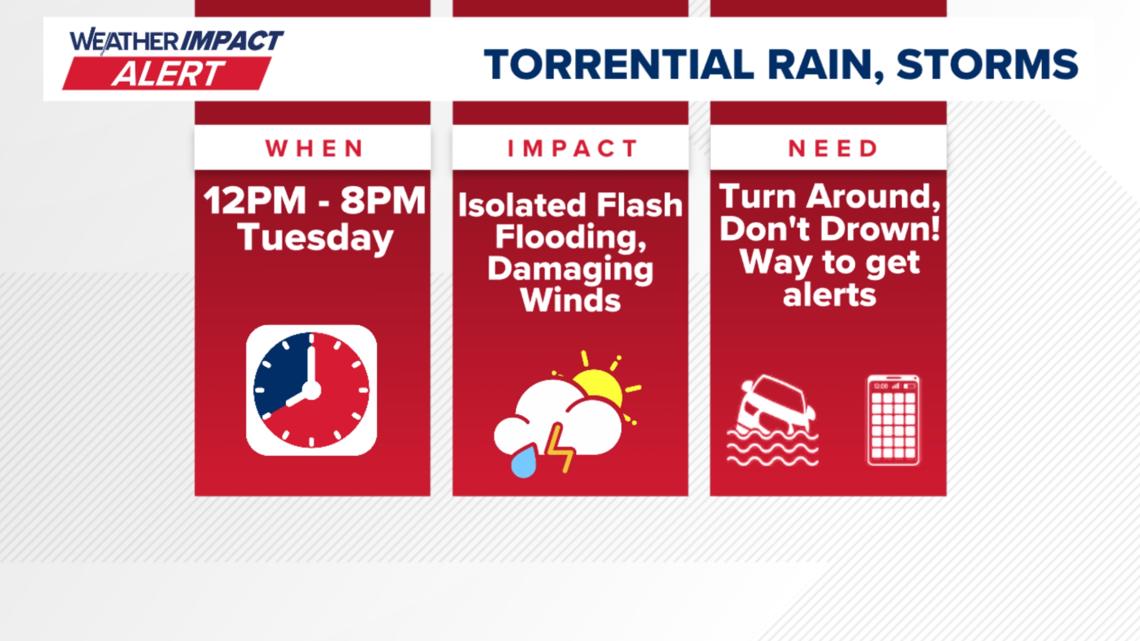 WEATHER IMPACT ALERT

TORRENTIAL RAIN, STORMS

WHEN

12PM - 8PM Tuesday

IMPACT

Isolated Flash Flooding, Damaging Winds

NEED

Turn Around, Don't Drown! Way to get alerts